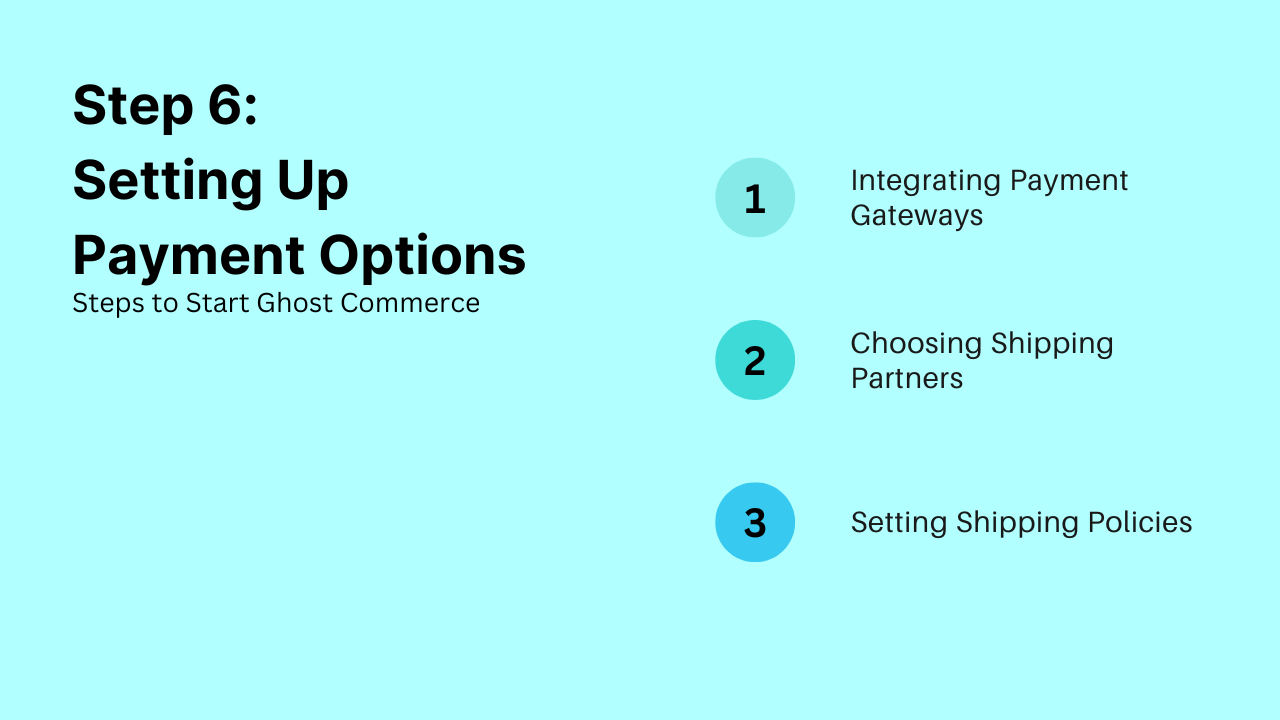 Step 6:
Setting Up Payment Options

Steps to Start Ghost Commerce

1
Integrating Payment Gateways

2
Choosing Shipping Partners

3
Setting Shipping Policies